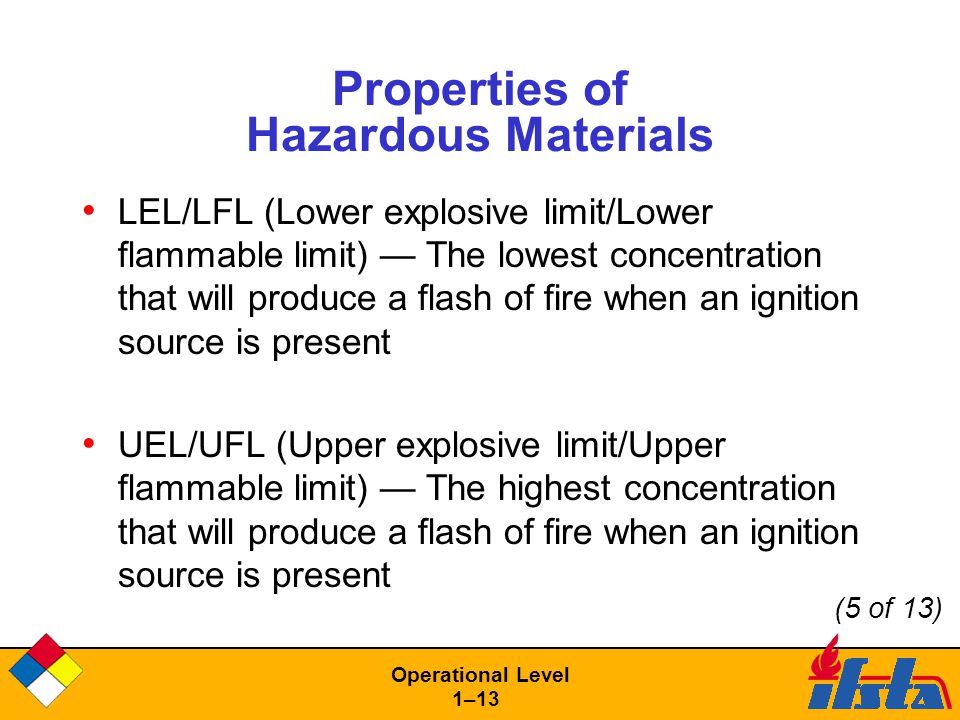 Properties of
Hazardous Materials

• LEL/LFL (Lower explosive limit/Lower flammable limit) — The lowest concentration that will produce a flash of fire when an ignition source is present

• UEL/UFL (Upper explosive limit/Upper flammable limit) — The highest concentration that will produce a flash of fire when an ignition source is present

(5 of 13)

Operational Level
1–13

ifsta